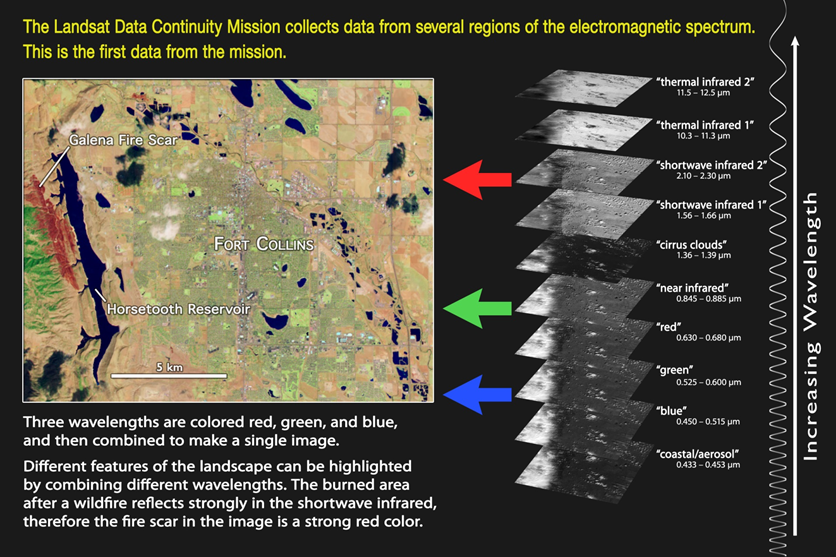 The Landsat Data Continuity Mission collects data from several regions of the electromagnetic spectrum. This is the first data from the mission.

Galena Fire Scar

FORT COLLINS

Horsetooth Reservoir

5 km

Three wavelengths are colored red, green, and blue, and then combined to make a single image.

Different features of the landscape can be highlighted by combining different wavelengths. The burned area after a wildfire reflects strongly in the shortwave infrared, therefore the fire scar in the image is a strong red color.

"thermal infrared 2"
11.5 – 12.5 µm

"thermal infrared 1"
10.3 – 11.3 µm

"shortwave infrared 2"
2.10 – 2.30 µm

"shortwave infrared 1"
1.56 – 1.66 µm

"cirrus clouds"
1.36 – 1.39 µm

"near infrared"
0.845 – 0.885 µm

"red"
0.630 – 0.680 µm

"green"
0.525 – 0.600 µm

"blue"
0.450 – 0.515 µm

"coastal/aerosol"
0.433 – 0.453 µm

Increasing Wavelength